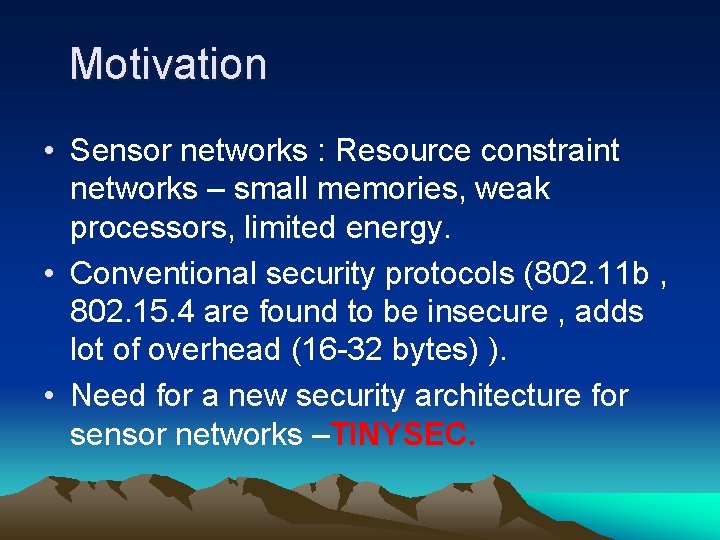 Motivation

• Sensor networks : Resource constraint networks – small memories, weak processors, limited energy.

• Conventional security protocols (802.11b , 802.15.4 are found to be insecure , adds lot of overhead (16-32 bytes) ).

• Need for a new security architecture for sensor networks –TINYSEC.